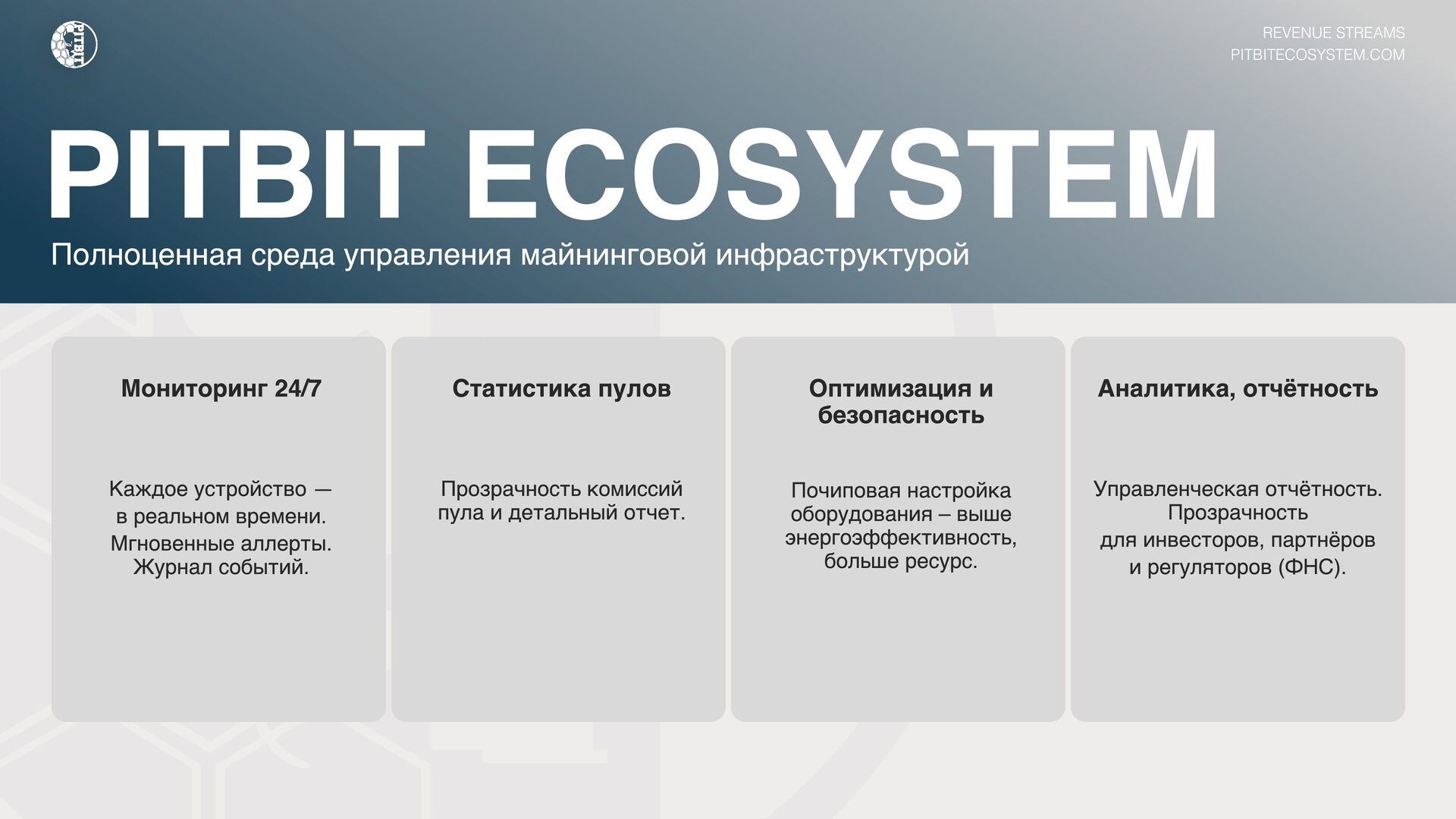 PITBIT

REVENUE STREAMS
PITBITECOSYSTEM.COM

PITBIT ECOSYSTEM

Полноценная среда управления майнинговой инфраструктурой

Мониторинг 24/7

Каждое устройство — в реальном времени. Мгновенные аллерты. Журнал событий.

Статистика пулов

Прозрачность комиссий пула и детальный отчет.

Оптимизация и безопасность

Почиповая настройка оборудования – выше энергоэффективность, больше ресурс.

Аналитика, отчётность

Управленческая отчётность. Прозрачность для инвесторов, партнёров и регуляторов (ФНС).